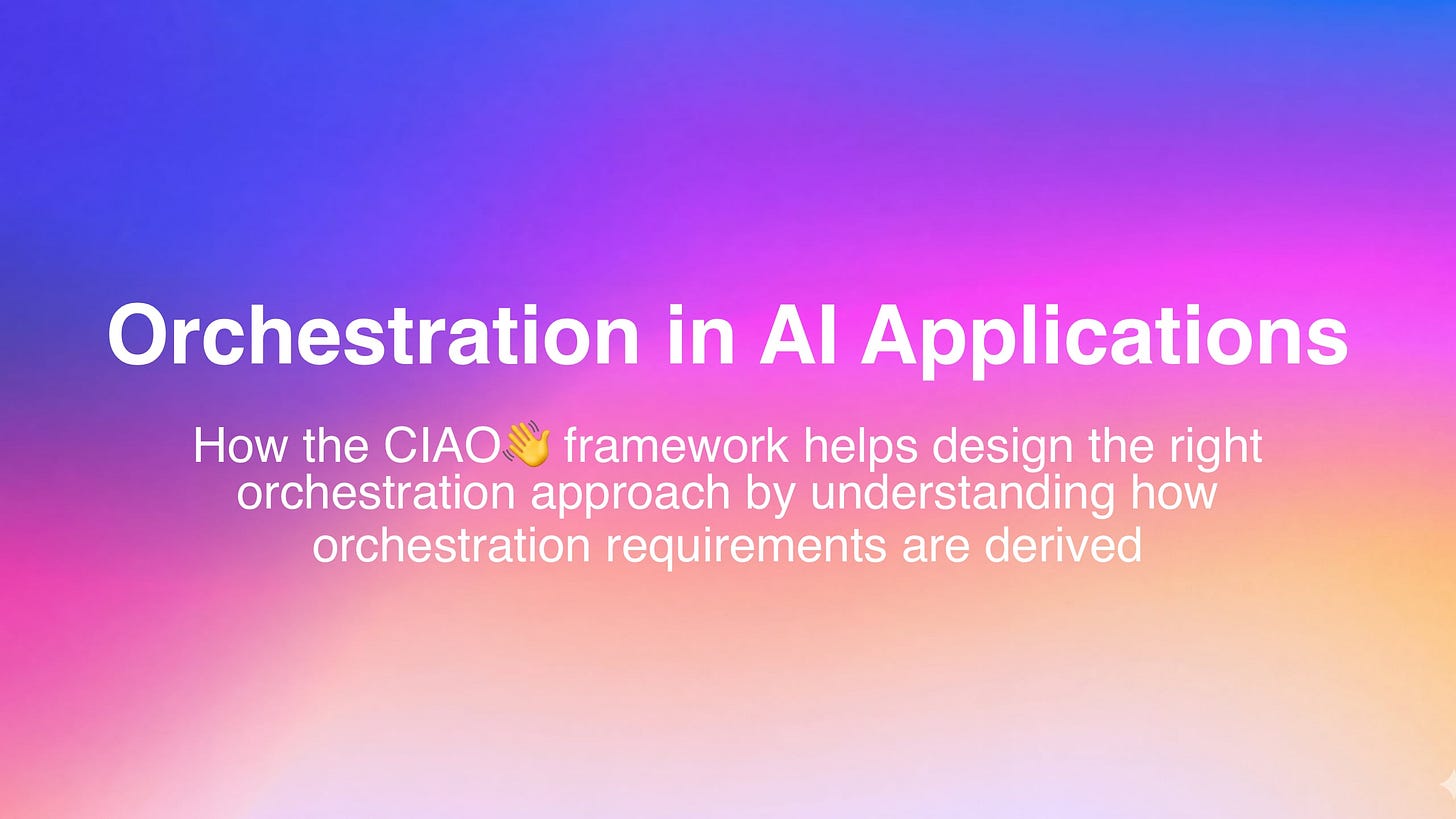 Orchestration in AI Applications

How the CIAO👋 framework helps design the right orchestration approach by understanding how orchestration requirements are derived